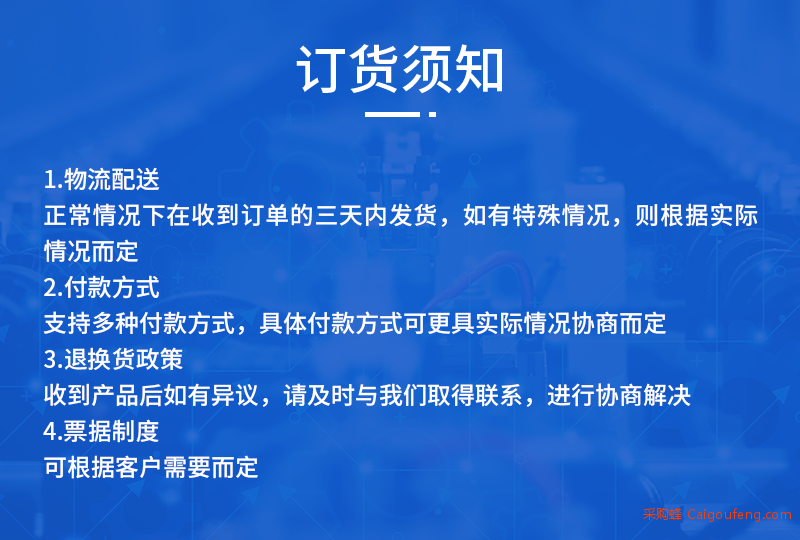 订货须知

1.物流配送
正常情况下在收到订单的三天内发货，如有特殊情况，则根据实际情况而定
2.付款方式
支持多种付款方式，具体付款方式可更具实际情况协商而定
3.退换货政策
收到产品后如有异议，请及时与我们取得联系，进行协商解决
4.票据制度
可根据客户需要而定

采购蜂 Caigoufeng.com